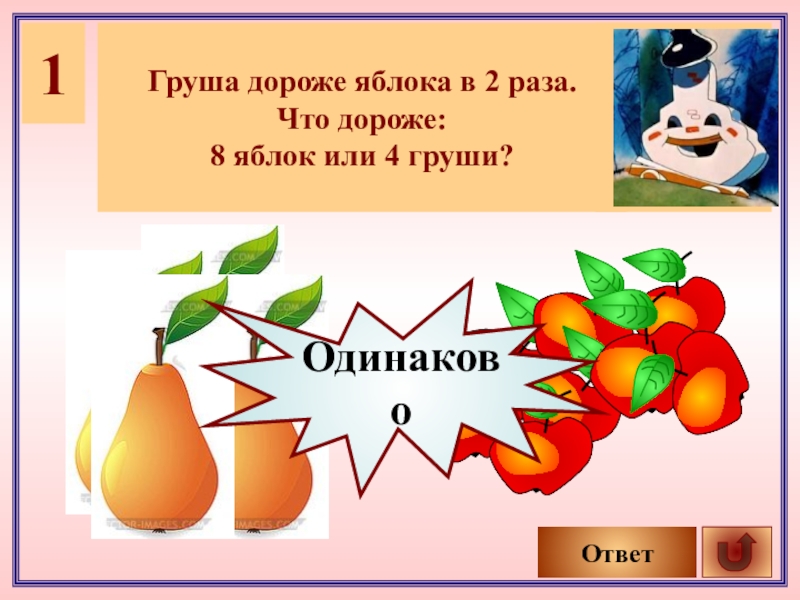 1

Груша дороже яблока в 2 раза.
Что дороже:
8 яблок или 4 груши?

Одинаково

Ответ